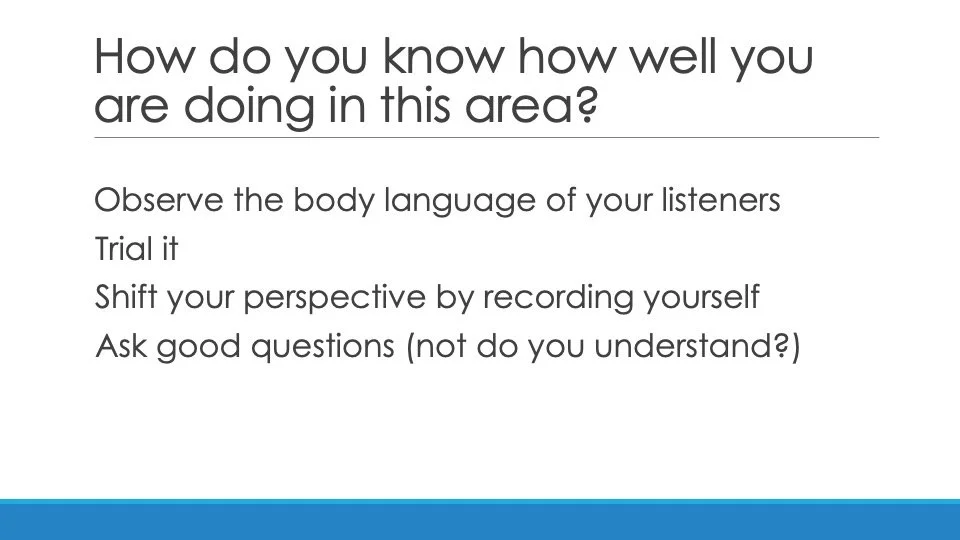 How do you know how well you are doing in this area?

Observe the body language of your listeners
Trial it
Shift your perspective by recording yourself
Ask good questions (not do you understand?)